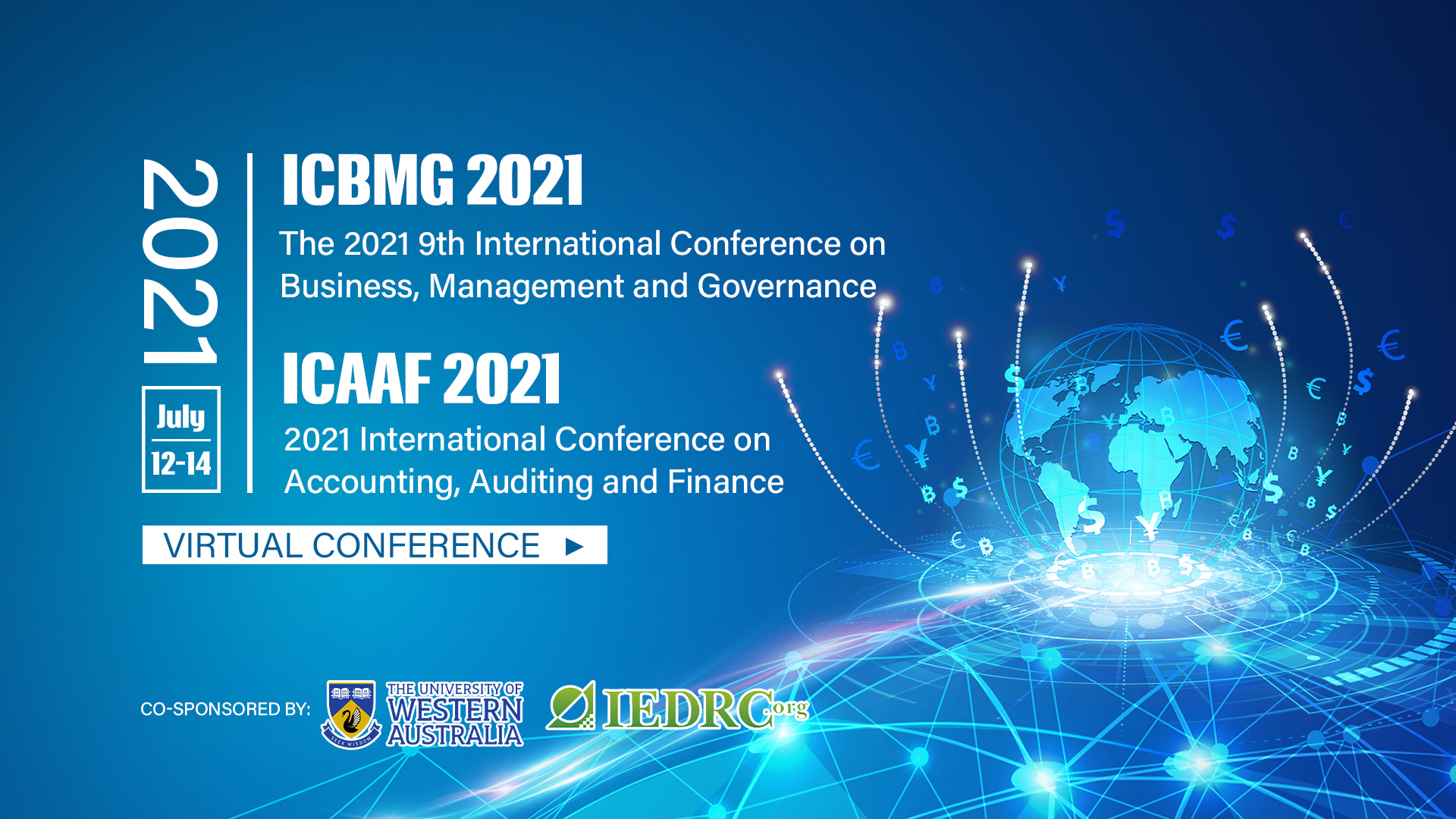 2021

July
12-14

ICBMG 2021

The 2021 9th International Conference on Business, Management and Governance

ICAAF 2021

2021 International Conference on Accounting, Auditing and Finance

VIRTUAL CONFERENCE ▶

CO-SPONSORED BY: SEEK WISDOM THE UNIVERSITY OF WESTERN AUSTRALIA IEDRC.org